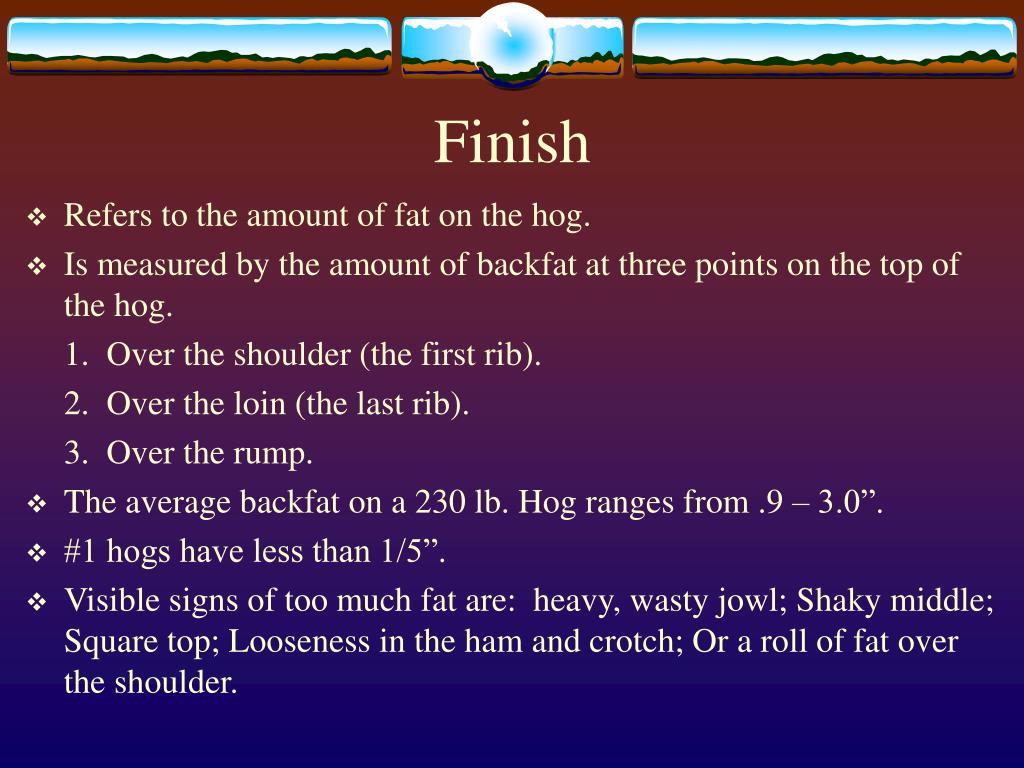 Finish

❖ Refers to the amount of fat on the hog.

❖ Is measured by the amount of backfat at three points on the top of the hog.

1. Over the shoulder (the first rib).

2. Over the loin (the last rib).

3. Over the rump.

❖ The average backfat on a 230 lb. Hog ranges from .9 – 3.0”.

❖ #1 hogs have less than 1/5”.

❖ Visible signs of too much fat are: heavy, wasty jowl; Shaky middle; Square top; Looseness in the ham and crotch; Or a roll of fat over the shoulder.